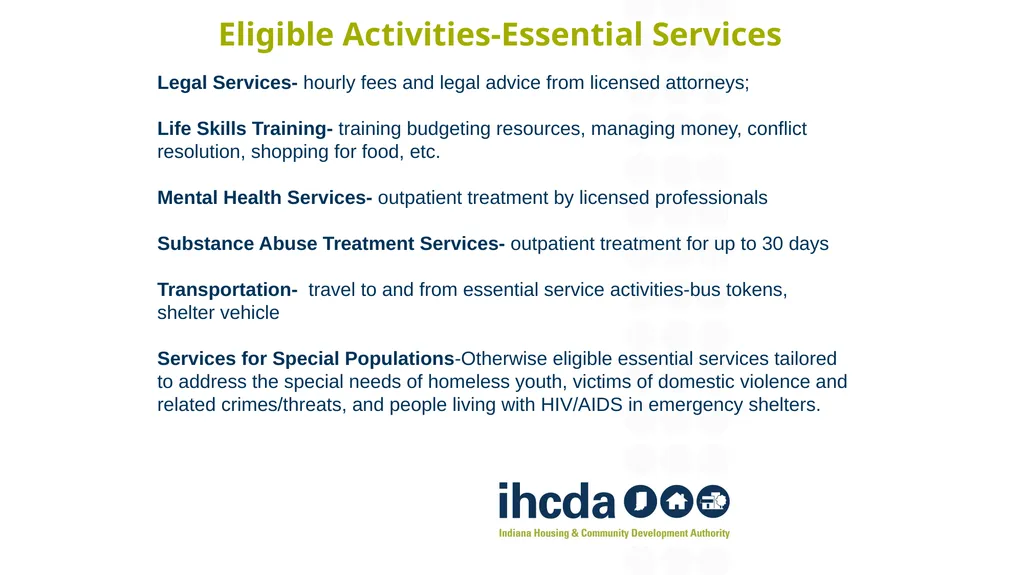 Eligible Activities-Essential Services

Legal Services- hourly fees and legal advice from licensed attorneys;

Life Skills Training- training budgeting resources, managing money, conflict resolution, shopping for food, etc.

Mental Health Services- outpatient treatment by licensed professionals

Substance Abuse Treatment Services- outpatient treatment for up to 30 days

Transportation- travel to and from essential service activities-bus tokens, shelter vehicle

Services for Special Populations-Otherwise eligible essential services tailored to address the special needs of homeless youth, victims of domestic violence and related crimes/threats, and people living with HIV/AIDS in emergency shelters.

ihcda

Indiana Housing & Community Development Authority